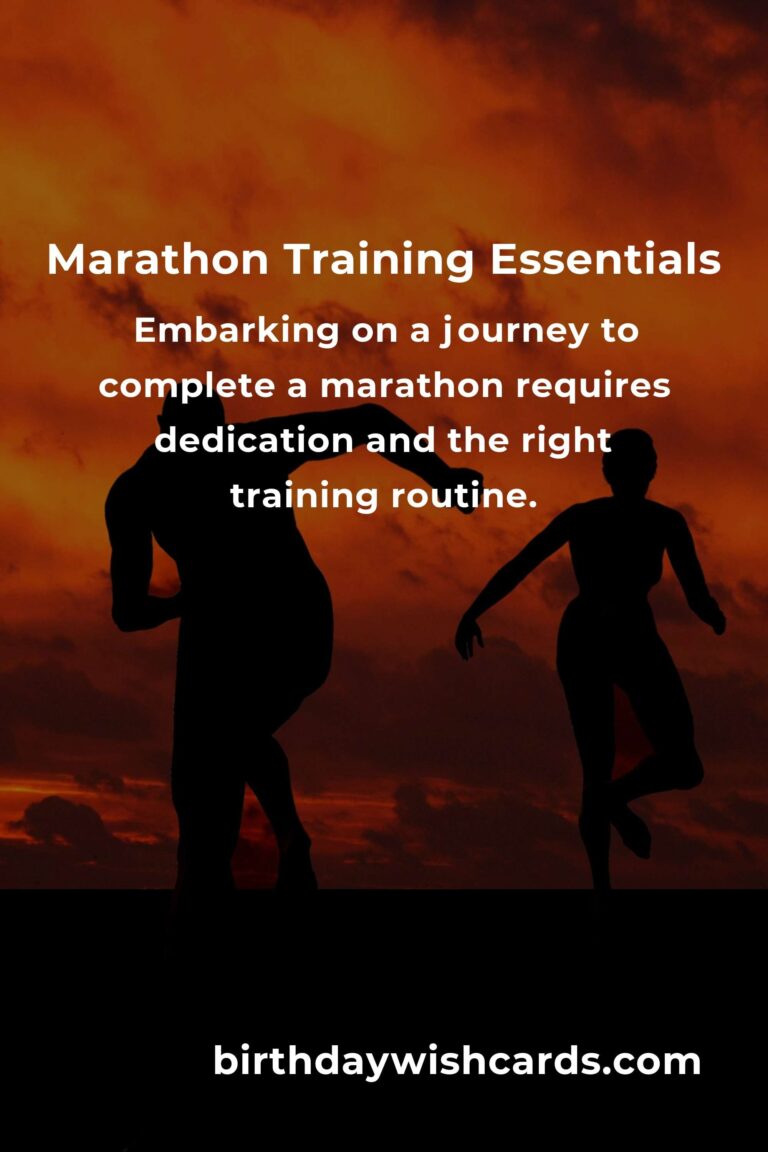 Marathon Training Essentials

Embarking on a journey to complete a marathon requires dedication and the right training routine.

birthdaywishcards.com